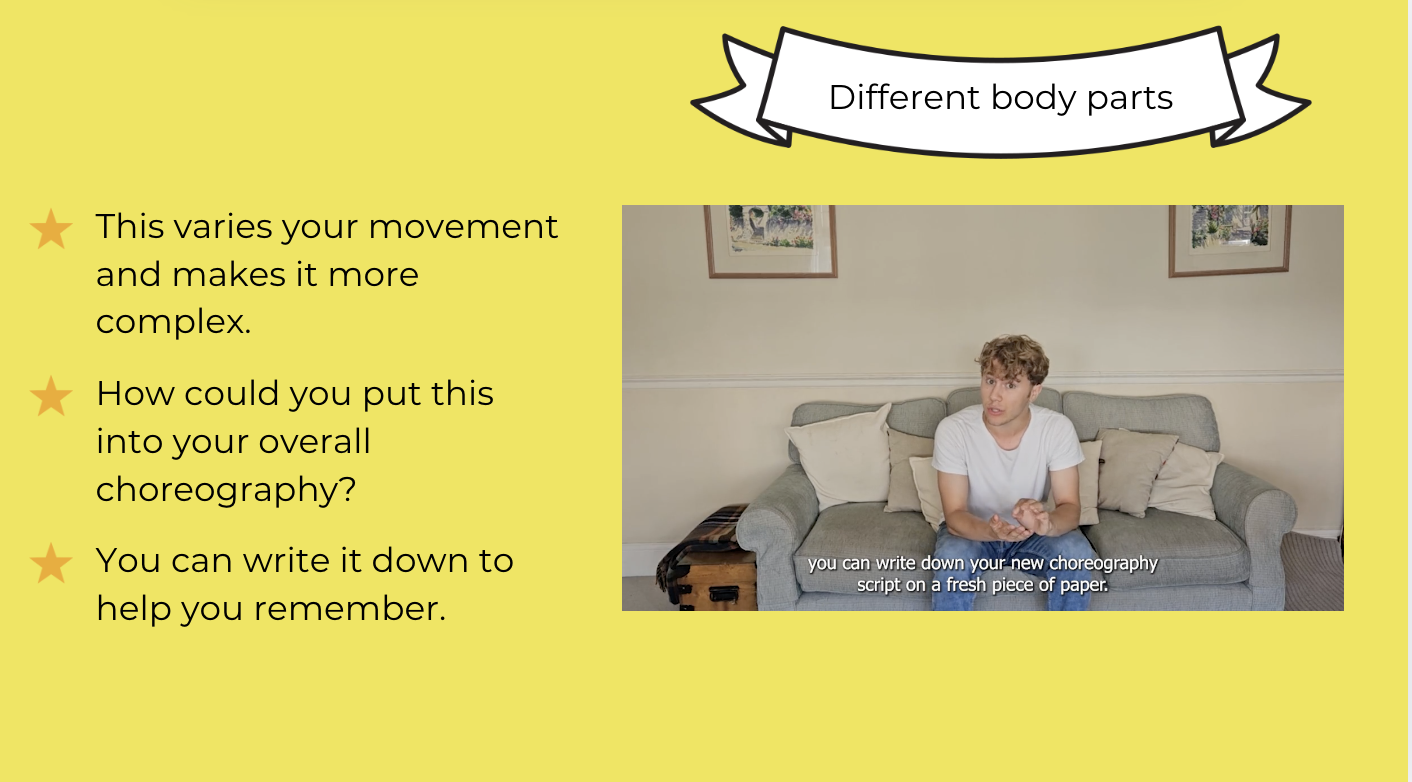 Different body parts

This varies your movement and makes it more complex.

How could you put this into your overall choreography?

You can write it down to help you remember.

you can write down your new choreography script on a fresh piece of paper.